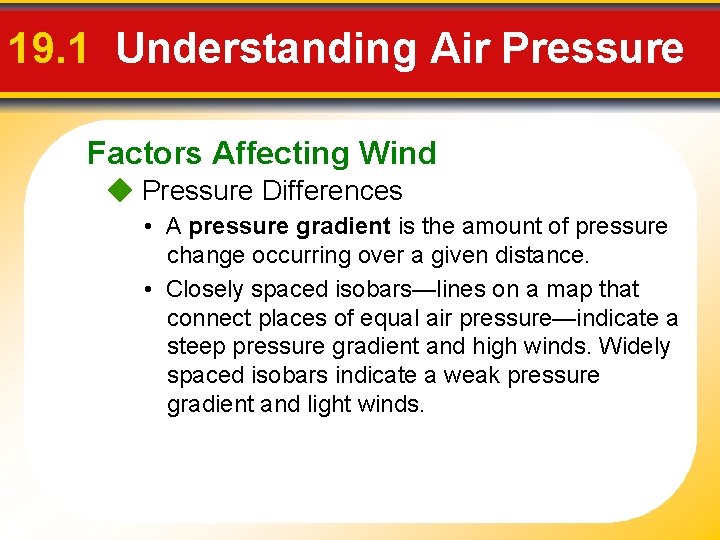 19.1 Understanding Air Pressure

Factors Affecting Wind

◆ Pressure Differences

• A pressure gradient is the amount of pressure change occurring over a given distance.

• Closely spaced isobars—lines on a map that connect places of equal air pressure—indicate a steep pressure gradient and high winds. Widely spaced isobars indicate a weak pressure gradient and light winds.